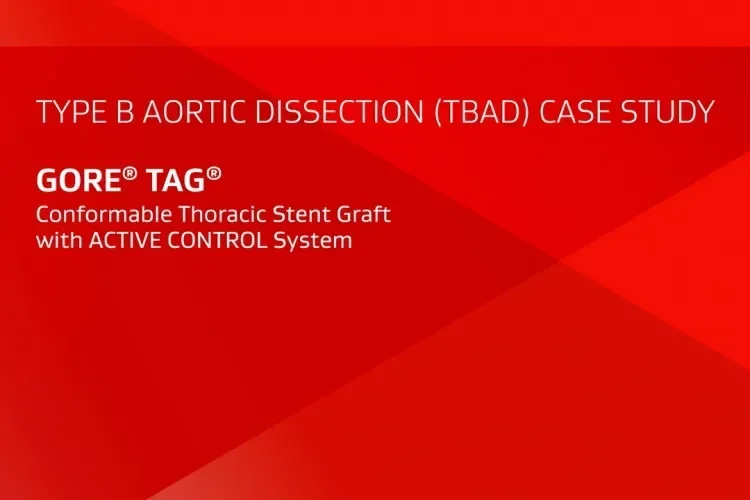 TYPE B AORTIC DISSECTION (TBAD) CASE STUDY

GORE® TAG®
Conformable Thoracic Stent Graft with ACTIVE CONTROL System